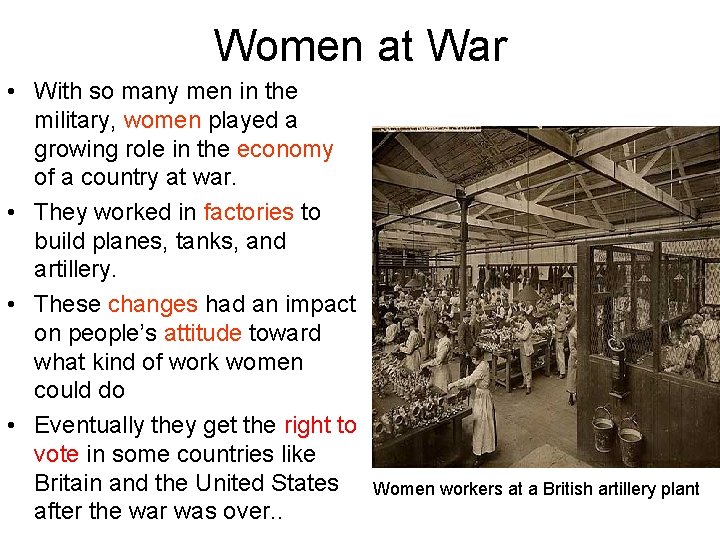 Women at War

• With so many men in the military, women played a growing role in the economy of a country at war.

• They worked in factories to build planes, tanks, and artillery.

• These changes had an impact on people's attitude toward what kind of work women could do

• Eventually they get the right to vote in some countries like Britain and the United States after the war was over..

Women workers at a British artillery plant